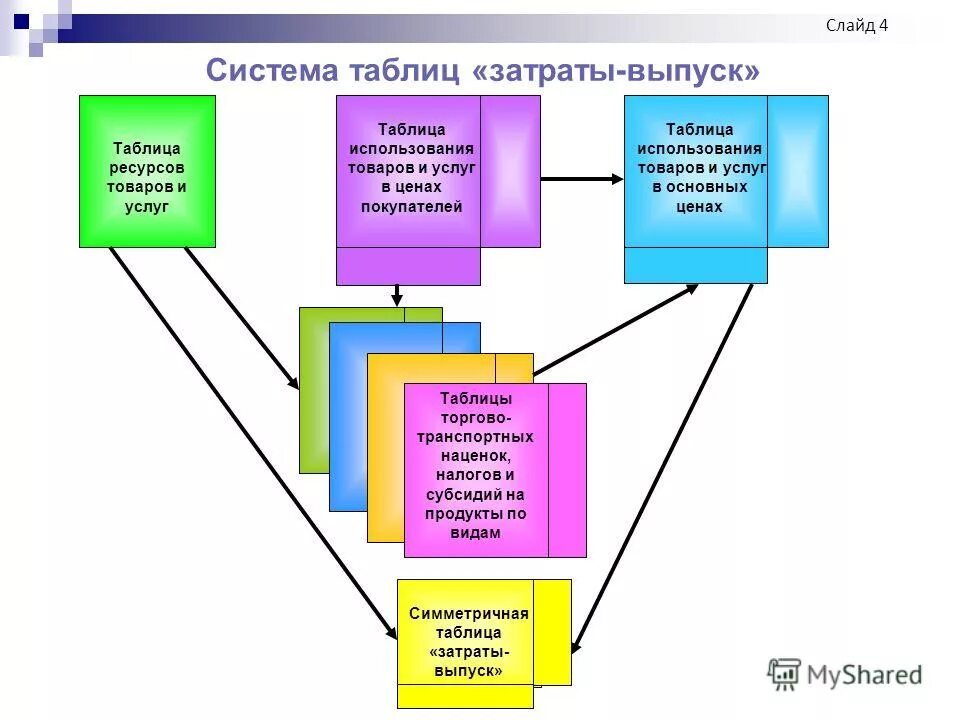 Слайд 4

Система таблиц «затраты-выпуск»

Таблица ресурсов товаров и услуг

Таблица использования товаров и услуг в ценах покупателей

Таблица использования товаров и услуг в основных ценах

Таблицы торгово-транспортных наценок, налогов и субсидий на продукты по видам

Симметричная таблица «затраты-выпуск»

MyShared